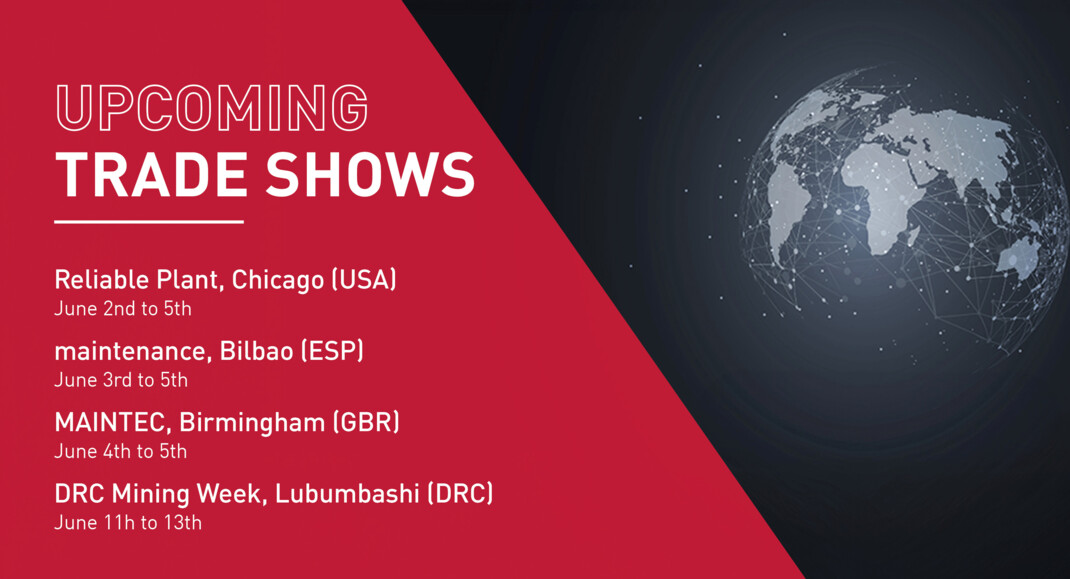 UPCOMING
TRADE SHOWS

Reliable Plant, Chicago (USA)
June 2nd to 5th

maintenance, Bilbao (ESP)
June 3rd to 5th

MAINTEC, Birmingham (GBR)
June 4th to 5th

DRC Mining Week, Lubumbashi (DRC)
June 11h to 13th